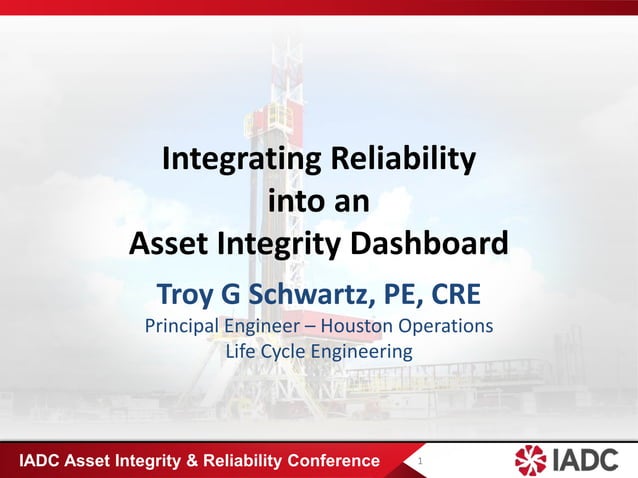 Integrating Reliability into an Asset Integrity Dashboard

Troy G Schwartz, PE, CRE

Principal Engineer – Houston Operations
Life Cycle Engineering

IADC Asset Integrity & Reliability Conference

1

IADC